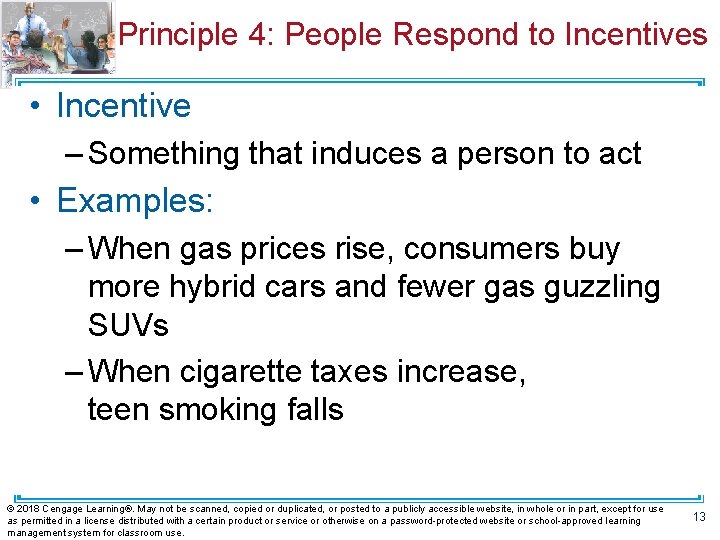 Principle 4: People Respond to Incentives

• Incentive
– Something that induces a person to act
• Examples:
– When gas prices rise, consumers buy more hybrid cars and fewer gas guzzling SUVs
– When cigarette taxes increase, teen smoking falls

© 2018 Cengage Learning®. May not be scanned, copied or duplicated, or posted to a publicly accessible website, in whole or in part, except for use as permitted in a license distributed with a certain product or service or otherwise on a password-protected website or school-approved learning management system for classroom use.

13